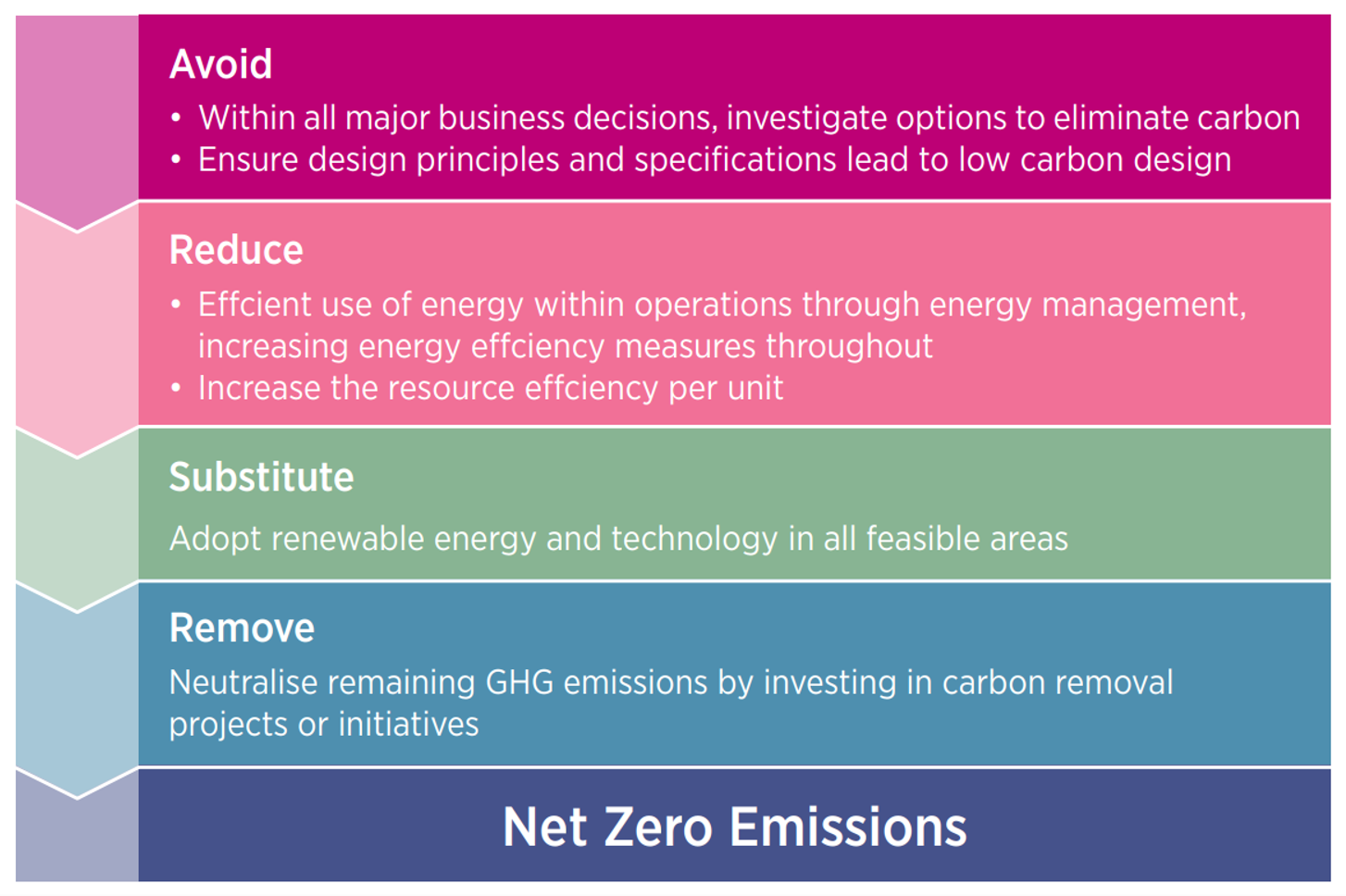 Avoid

• Within all major business decisions, investigate options to eliminate carbon
• Ensure design principles and specifications lead to low carbon design

Reduce

• Effcient use of energy within operations through energy management, increasing energy effciency measures throughout
• Increase the resource effciency per unit

Substitute

Adopt renewable energy and technology in all feasible areas

Remove

Neutralise remaining GHG emissions by investing in carbon removal projects or initiatives

Net Zero Emissions